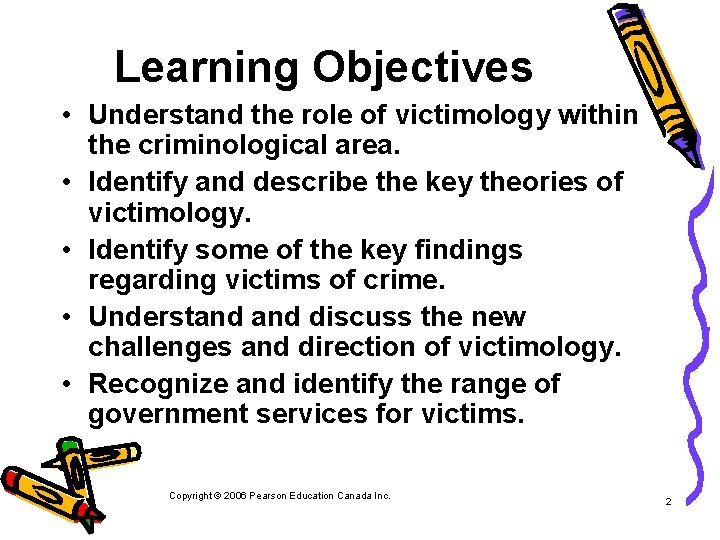 Learning Objectives

• Understand the role of victimology within the criminological area.
• Identify and describe the key theories of victimology.
• Identify some of the key findings regarding victims of crime.
• Understand and discuss the new challenges and direction of victimology.
• Recognize and identify the range of government services for victims.

Copyright © 2006 Pearson Education Canada Inc.

2